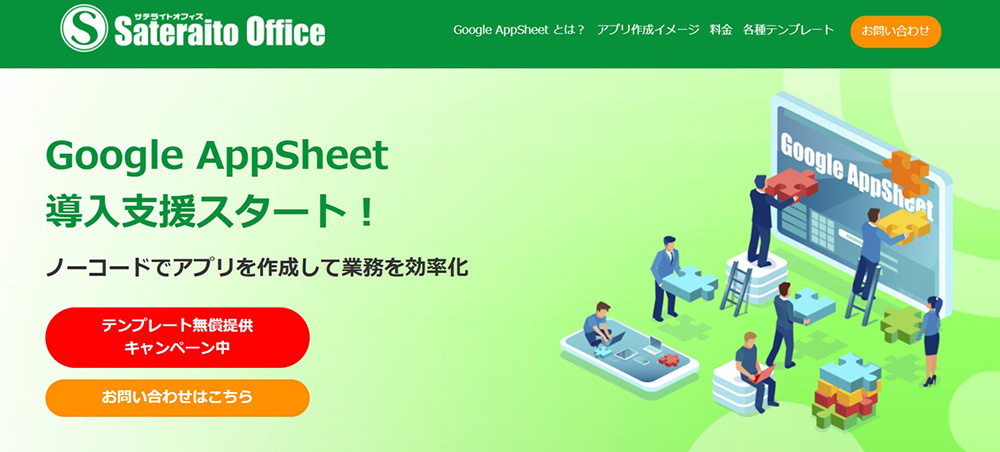 S サテライトオフィス Sateraito Office

Google AppSheet とは？ アプリ作成イメージ 料金 各種テンプレート お問い合わせ

Google AppSheet
導入支援スタート！

ノーコードでアプリを作成して業務を効率化

テンプレート無償提供
キャンペーン中

お問い合わせはこちら

Google AppSheet